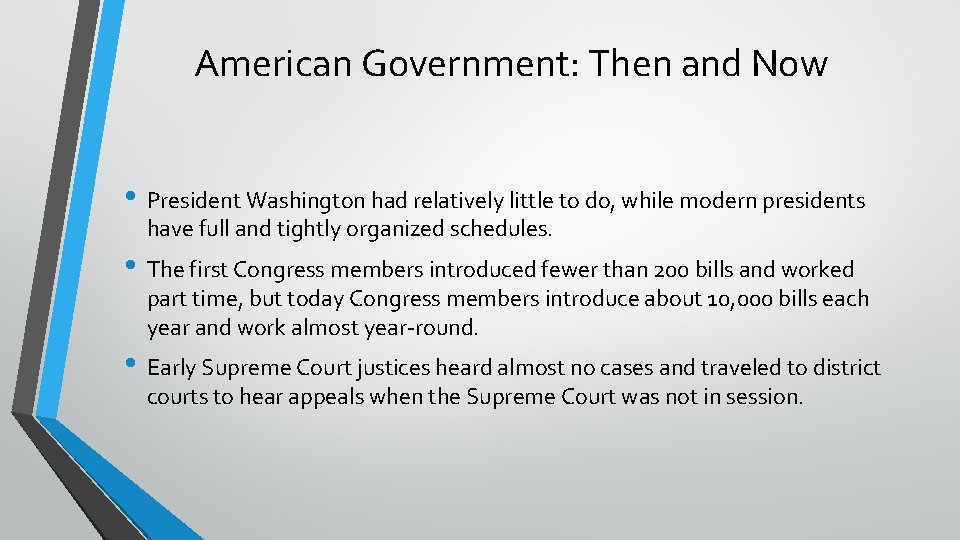 American Government: Then and Now

• President Washington had relatively little to do, while modern presidents have full and tightly organized schedules.

• The first Congress members introduced fewer than 200 bills and worked part time, but today Congress members introduce about 10,000 bills each year and work almost year-round.

• Early Supreme Court justices heard almost no cases and traveled to district courts to hear appeals when the Supreme Court was not in session.